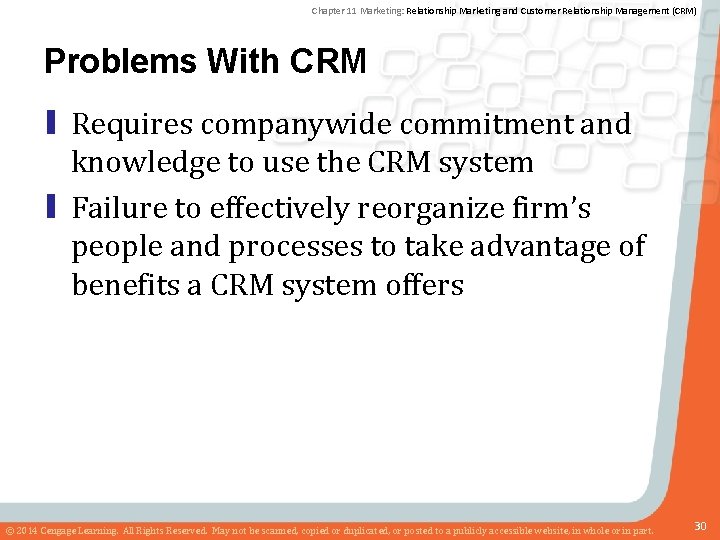 Chapter 11 Marketing: Relationship Marketing and Customer Relationship Management (CRM)

Problems With CRM

Requires companywide commitment and knowledge to use the CRM system

Failure to effectively reorganize firm's people and processes to take advantage of benefits a CRM system offers

© 2014 Cengage Learning. All Rights Reserved. May not be scanned, copied or duplicated, or posted to a publicly accessible website, in whole or in part.

30